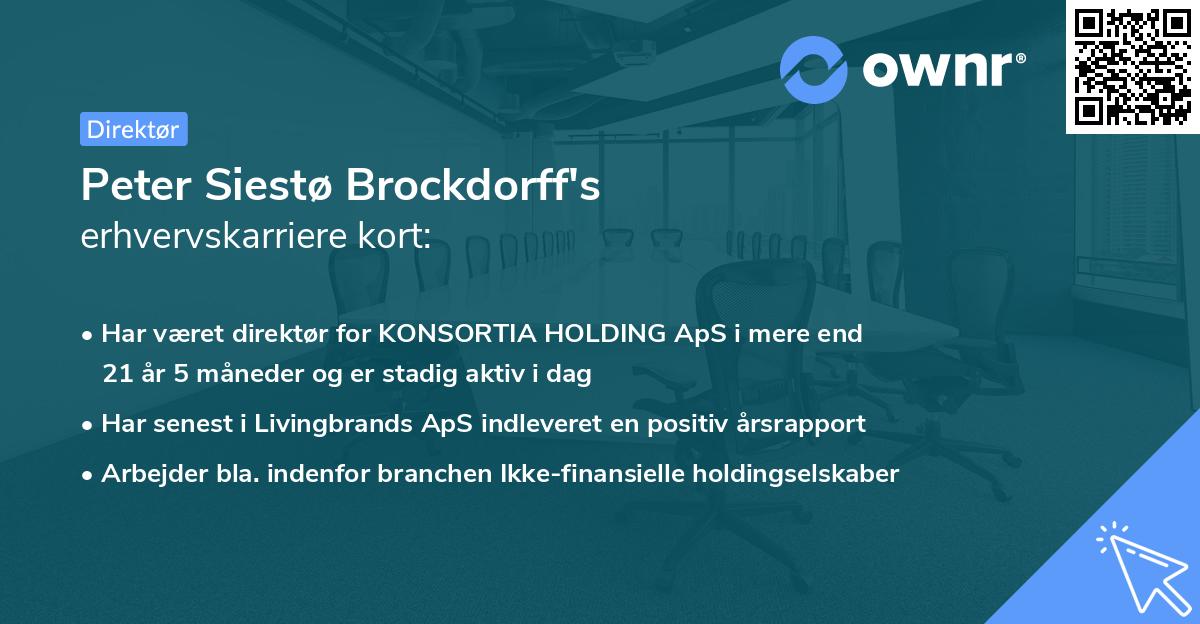 ownr®

Direktør

Peter Siestø Brockdorff's
erhvervskarriere kort:

• Har været direktør for KONSORTIA HOLDING ApS i mere end 21 år 5 måneder og er stadig aktiv i dag

• Har senest i Livingbrands ApS indleveret en positiv årsrapport

• Arbejder bla. indenfor branchen Ikke-finansielle holdingselskaber